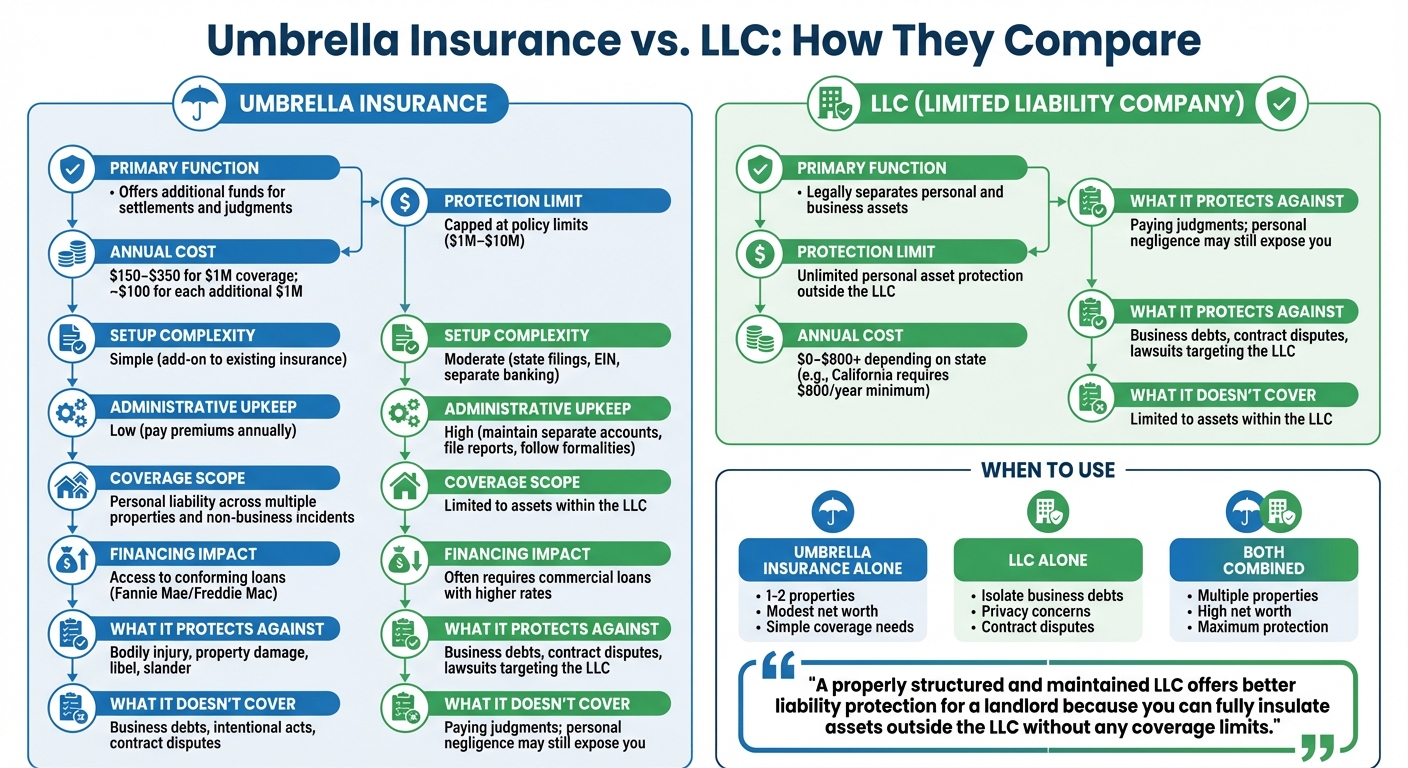 Umbrella Insurance vs. LLC: How They Compare

UMBRELLA INSURANCE

PRIMARY FUNCTION
• Offers additional funds for settlements and judgments

ANNUAL COST
$150–$350 for $1M coverage; ~$100 for each additional $1M

SETUP COMPLEXITY
Simple (add-on to existing insurance)

ADMINISTRATIVE UPKEEP
Low (pay premiums annually)

COVERAGE SCOPE
Personal liability across multiple properties and non-business incidents

FINANCING IMPACT
Access to conforming loans (Fannie Mae/Freddie Mac)

WHAT IT PROTECTS AGAINST
Bodily injury, property damage, libel, slander

WHAT IT DOESN'T COVER
Business debts, intentional acts, contract disputes

PROTECTION LIMIT
Capped at policy limits ($1M–$10M)

SETUP COMPLEXITY
Moderate (state filings, EIN, separate banking)

ADMINISTRATIVE UPKEEP
High (maintain separate accounts, file reports, follow formalities)

COVERAGE SCOPE
Limited to assets within the LLC

FINANCING IMPACT
Often requires commercial loans with higher rates

WHAT IT PROTECTS AGAINST
Business debts, contract disputes, lawsuits targeting the LLC

WHAT IT DOESN'T COVER
Paying judgments; personal negligence may still expose you

LLC (LIMITED LIABILITY COMPANY)

PRIMARY FUNCTION
• Legally separates personal and business assets

PROTECTION LIMIT
Unlimited personal asset protection outside the LLC

ANNUAL COST
$0–$800+ depending on state (e.g., California requires $800/year minimum)

WHAT IT PROTECTS AGAINST
Paying judgments; personal negligence may still expose you

WHAT IT PROTECTS AGAINST
Business debts, contract disputes, lawsuits targeting the LLC

WHAT IT DOESN'T COVER
Limited to assets within the LLC

WHEN TO USE

UMBRELLA INSURANCE ALONE
• 1-2 properties
• Modest net worth
• Simple coverage needs

LLC ALONE
• Isolate business debts
• Privacy concerns
• Contract disputes

BOTH COMBINED
• Multiple properties
• High net worth
• Maximum protection

"A properly structured and maintained LLC offers better liability protection for a landlord because you can fully insulate assets outside the LLC without any coverage limits."